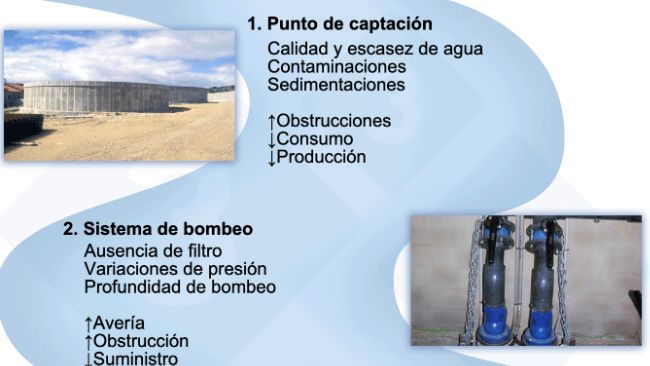 1. Punto de captación

Calidad y escasez de agua
Contaminaciones
Sedimentaciones

↑Obstrucciones
↓Consumo
↓Producción

2. Sistema de bombeo

Ausencia de filtro
Variaciones de presión
Profundidad de bombeo

↑Avería
↑Obstrucción
↓Suministro